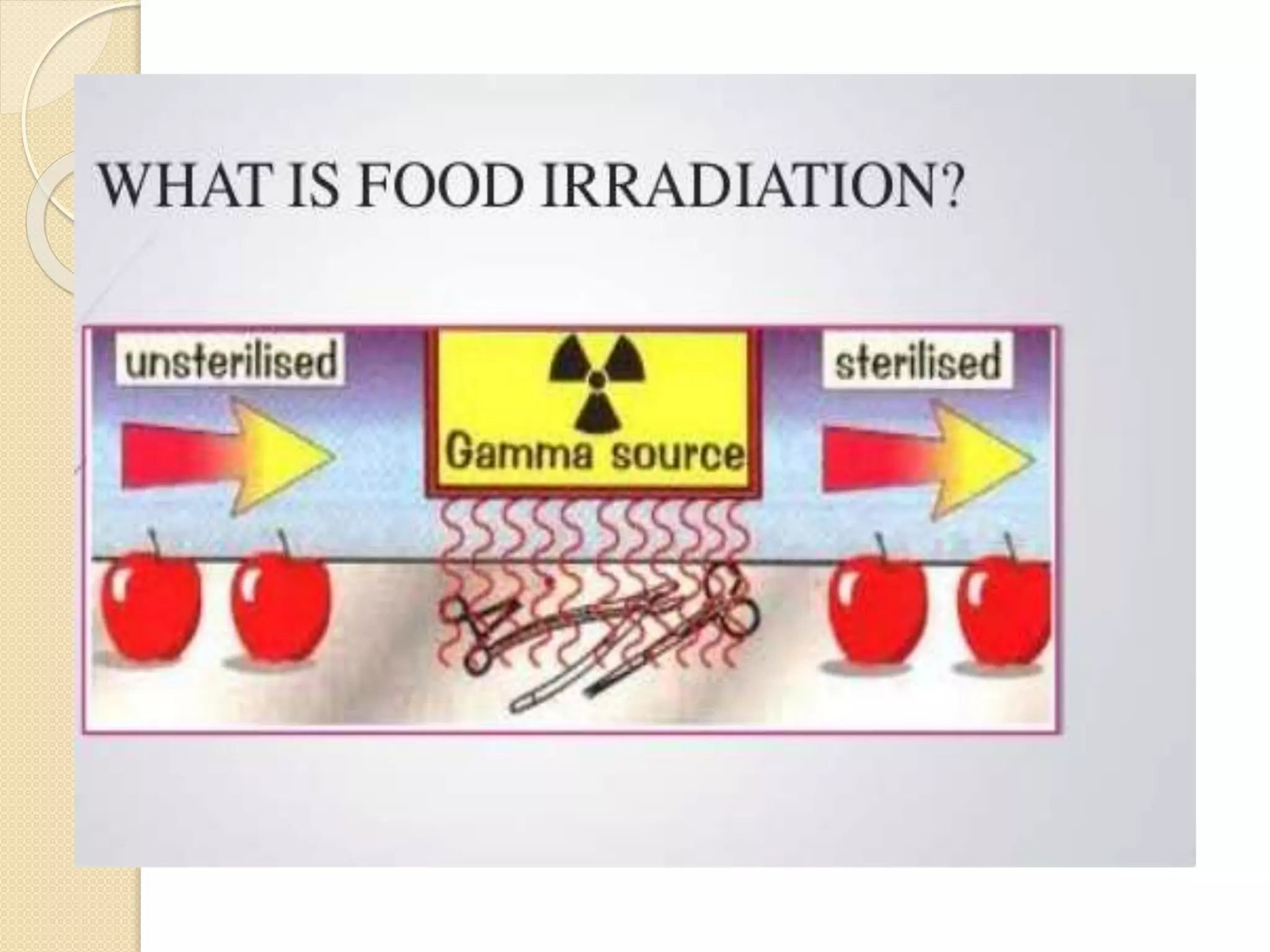 WHAT IS FOOD IRRADIATION?

unsterilised

Gamma source

sterilised